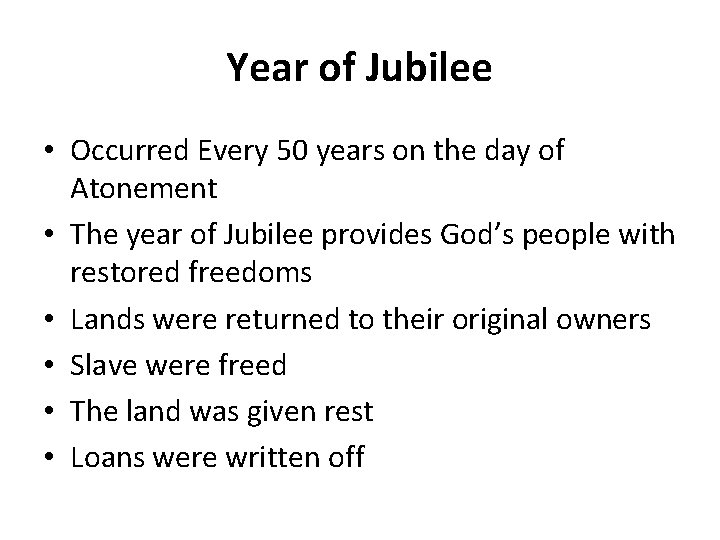 Year of Jubilee

• Occurred Every 50 years on the day of Atonement
• The year of Jubilee provides God's people with restored freedoms
• Lands were returned to their original owners
• Slave were freed
• The land was given rest
• Loans were written off